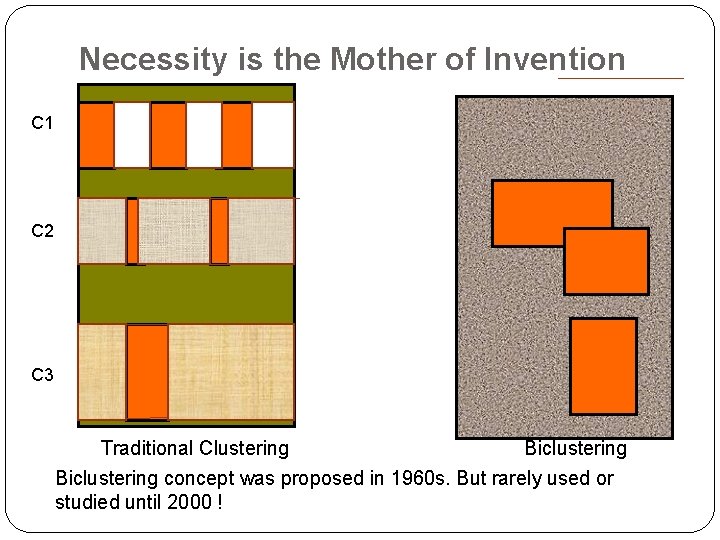 Necessity is the Mother of Invention

C1

C2

C3

Traditional Clustering

Biclustering

Biclustering concept was proposed in 1960s. But rarely used or studied until 2000 !